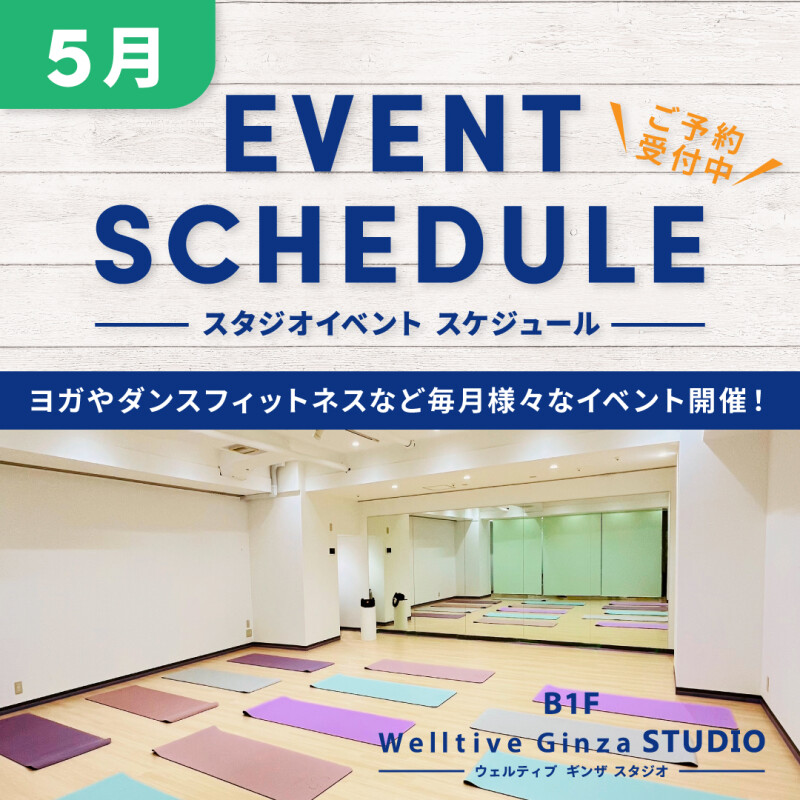 5月

EVENT SCHEDULE

ご予約受付中

スタジオイベント スケジュール

ヨガやダンスフィットネスなど毎月様々なイベント開催！

B1F
Welltive Ginza STUDIO
ウェルティブ ギンザ スタジオ